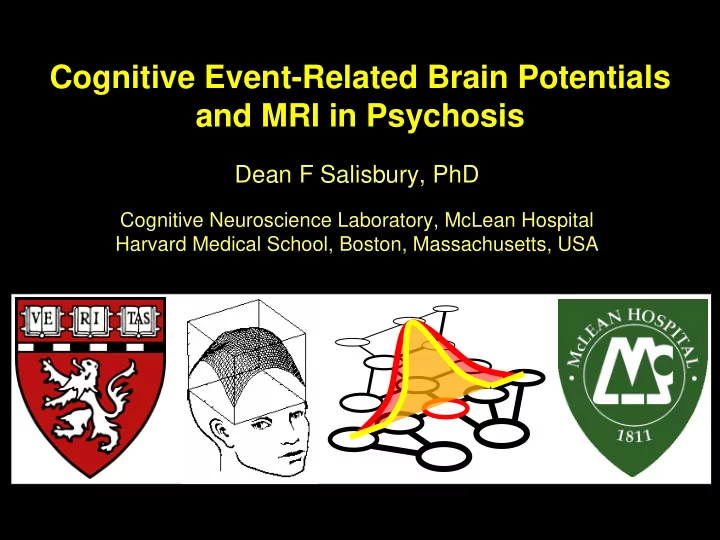 Cognitive Event-Related Brain Potentials and MRI in Psychosis

Dean F Salisbury, PhD

Cognitive Neuroscience Laboratory, McLean Hospital
Harvard Medical School, Boston, Massachusetts, USA

VE RI TAS

McLEAN HOSPITAL
Mc
1811